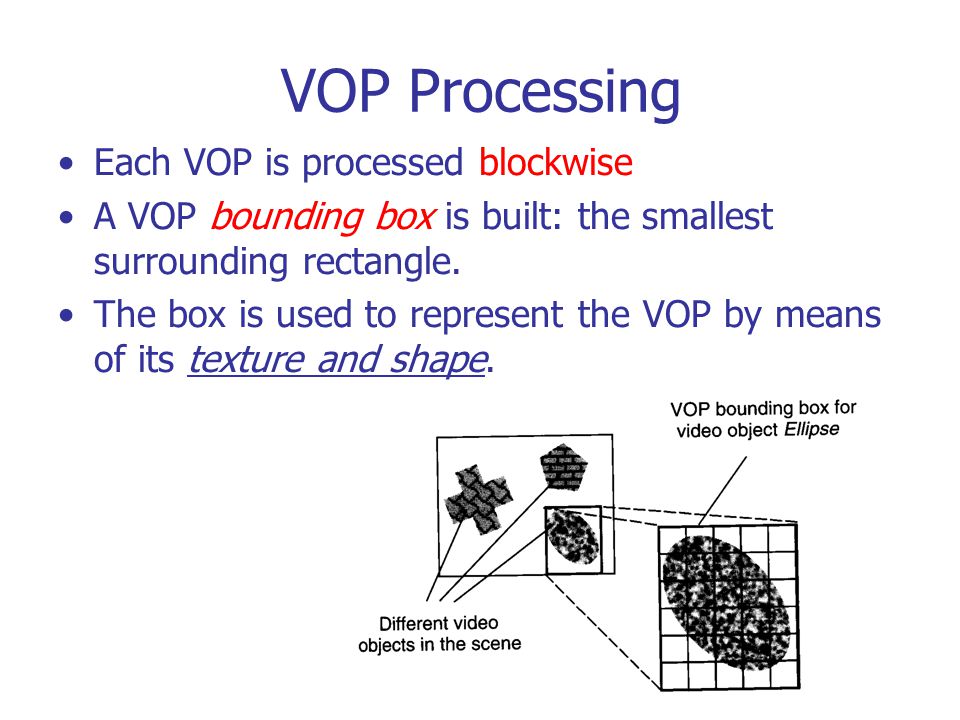 VOP Processing

• Each VOP is processed blockwise
• A VOP bounding box is built: the smallest surrounding rectangle.
• The box is used to represent the VOP by means of its texture and shape.

VOP bounding box for video object Ellipse

Different video objects in the scene